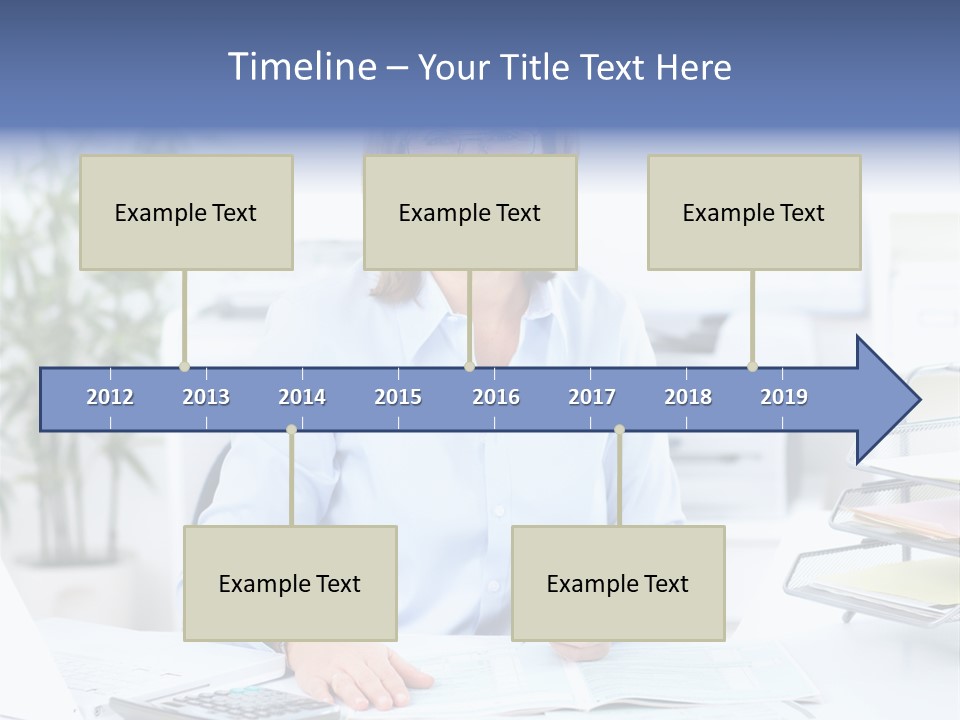 Timeline – Your Title Text Here

Example Text

Example Text

Example Text

2012 2013 2014 2015 2016 2017 2018 2019

Example Text

Example Text